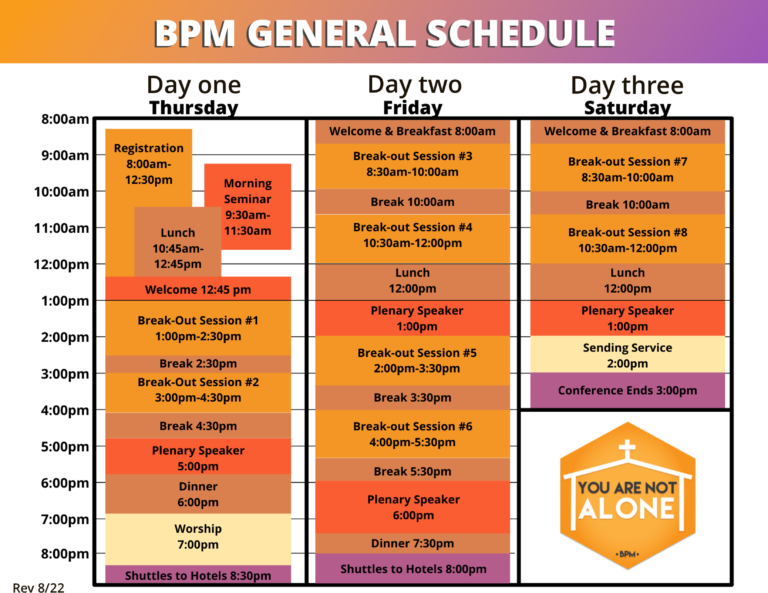 BPM GENERAL SCHEDULE

8:00am
9:00am
10:00am
11:00am
12:00pm
1:00pm
2:00pm
3:00pm
4:00pm
5:00pm
6:00pm
7:00pm
8:00pm

Day one
Thursday

Registration 8:00am-12:30pm

Morning Seminar 9:30am-11:30am

Lunch 10:45am-12:45pm

Welcome 12:45 pm

Break-Out Session #1 1:00pm-2:30pm

Break 2:30pm

Break-Out Session #2 3:00pm-4:30pm

Break 4:30pm

Plenary Speaker 5:00pm

Dinner 6:00pm

Worship 7:00pm

Shuttles to Hotels 8:30pm

Day two
Friday

Welcome & Breakfast 8:00am

Break-out Session #3 8:30am-10:00am

Break 10:00am

Break-out Session #4 10:30am-12:00pm

Lunch 12:00pm

Plenary Speaker 1:00pm

Break-out Session #5 2:00pm-3:30pm

Break 3:30pm

Break-out Session #6 4:00pm-5:30pm

Break 5:30pm

Plenary Speaker 6:00pm

Dinner 7:30pm

Shuttles to Hotels 8:00pm

Day three
Saturday

Welcome & Breakfast 8:00am

Break-out Session #7 8:30am-10:00am

Break 10:00am

Break-out Session #8 10:30am-12:00pm

Lunch 12:00pm

Plenary Speaker 1:00pm

Sending Service 2:00pm

Conference Ends 3:00pm

YOU ARE NOT ALONE

BPM

Rev 8/22